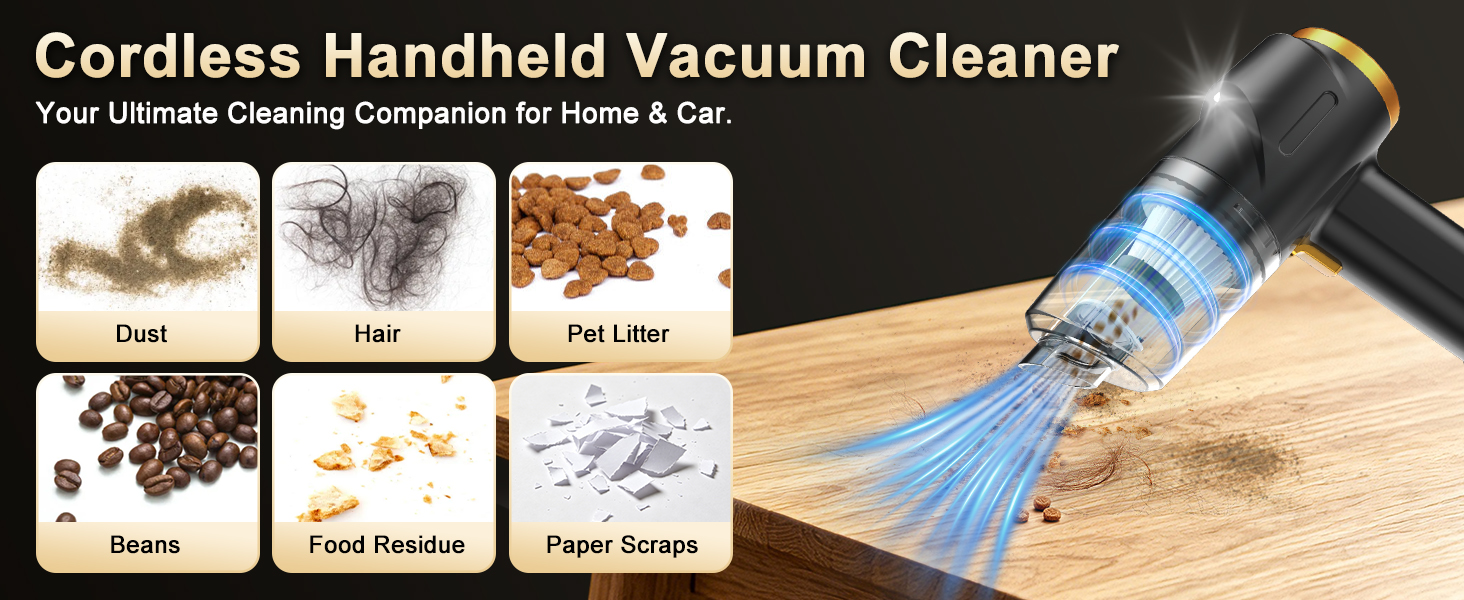 Cordless Handheld Vacuum Cleaner

Your Ultimate Cleaning Companion for Home & Car.

Dust

Hair

Pet Litter

Beans

Food Residue

Paper Scraps